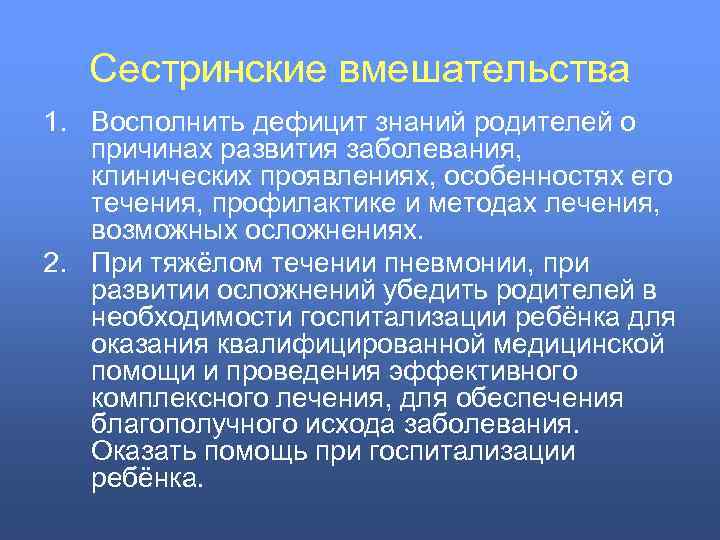 Сестринские вмешательства

1. Восполнить дефицит знаний родителей о причинах развития заболевания, клинических проявлениях, особенностях его течения, профилактике и методах лечения, возможных осложнениях.
2. При тяжёлом течении пневмонии, при развитии осложнений убедить родителей в необходимости госпитализации ребёнка для оказания квалифицированной медицинской помощи и проведения эффективного комплексного лечения, для обеспечения благополучного исхода заболевания. Оказать помощь при госпитализации ребёнка.